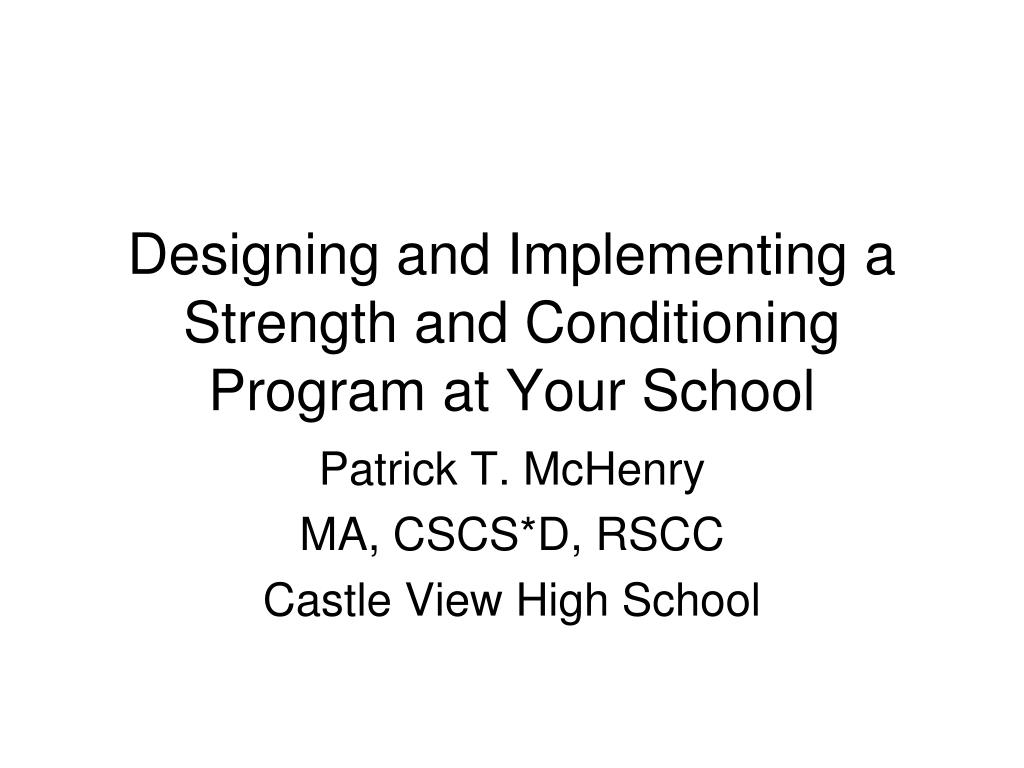 Designing and Implementing a Strength and Conditioning Program at Your School

Patrick T. McHenry

MA, CSCS*D, RSCC

Castle View High School